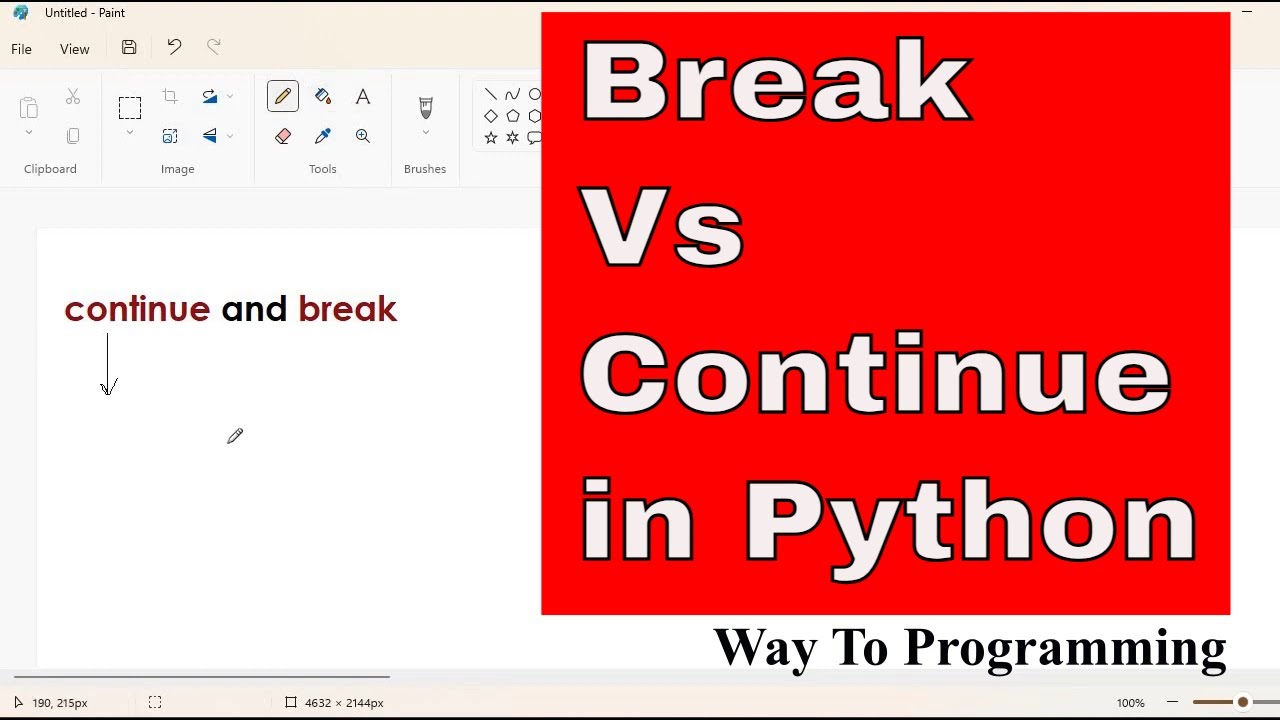 Untitled - Paint

File View

Clipboard Image Tools Brushes

continue and break

Break Vs Continue in Python

Way To Programming

190, 215px 4632 × 2144px 100%